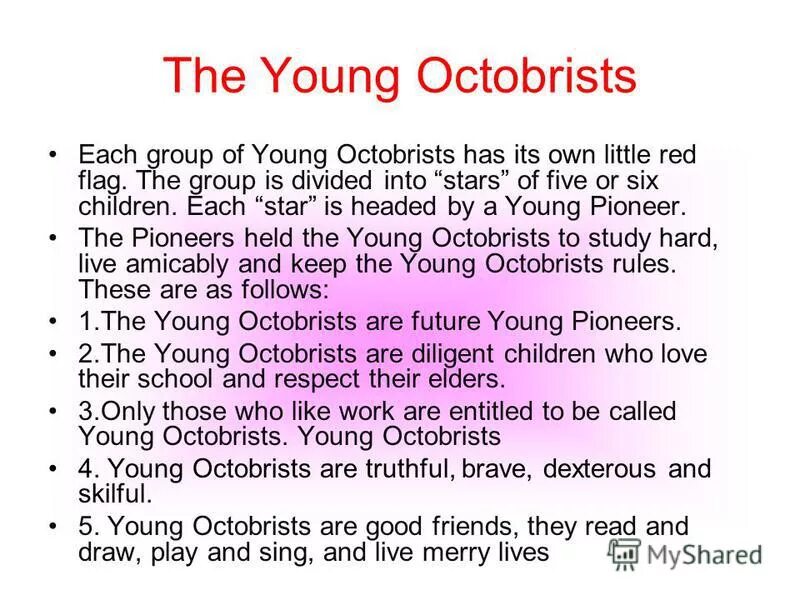 The Young Octobrists

• Each group of Young Octobrists has its own little red flag. The group is divided into “stars” of five or six children. Each “star” is headed by a Young Pioneer.
• The Pioneers held the Young Octobrists to study hard, live amicably and keep the Young Octobrists rules. These are as follows:
• 1.The Young Octobrists are future Young Pioneers.
• 2.The Young Octobrists are diligent children who love their school and respect their elders.
• 3.Only those who like work are entitled to be called Young Octobrists. Young Octobrists
• 4. Young Octobrists are truthful, brave, dexterous and skilful.
• 5. Young Octobrists are good friends, they read and draw, play and sing, and live merry lives

MyShared